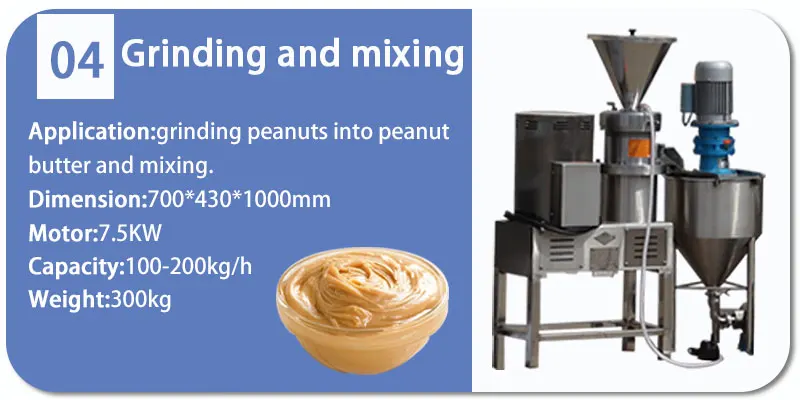 04 Grinding and mixing

Application:grinding peanuts into peanut butter and mixing.
Dimension:700*430*1000mm
Motor:7.5KW
Capacity:100-200kg/h
Weight:300kg